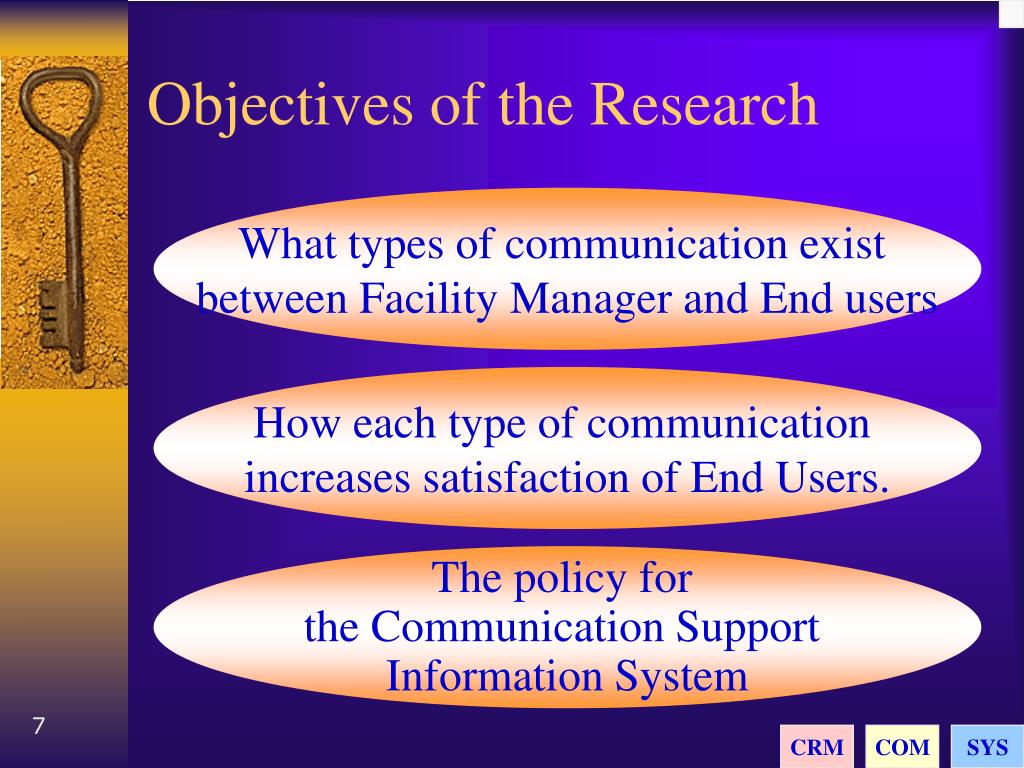 Objectives of the Research

What types of communication exist between Facility Manager and End users

How each type of communication increases satisfaction of End Users.

The policy for the Communication Support Information System

7

CRM COM SYS